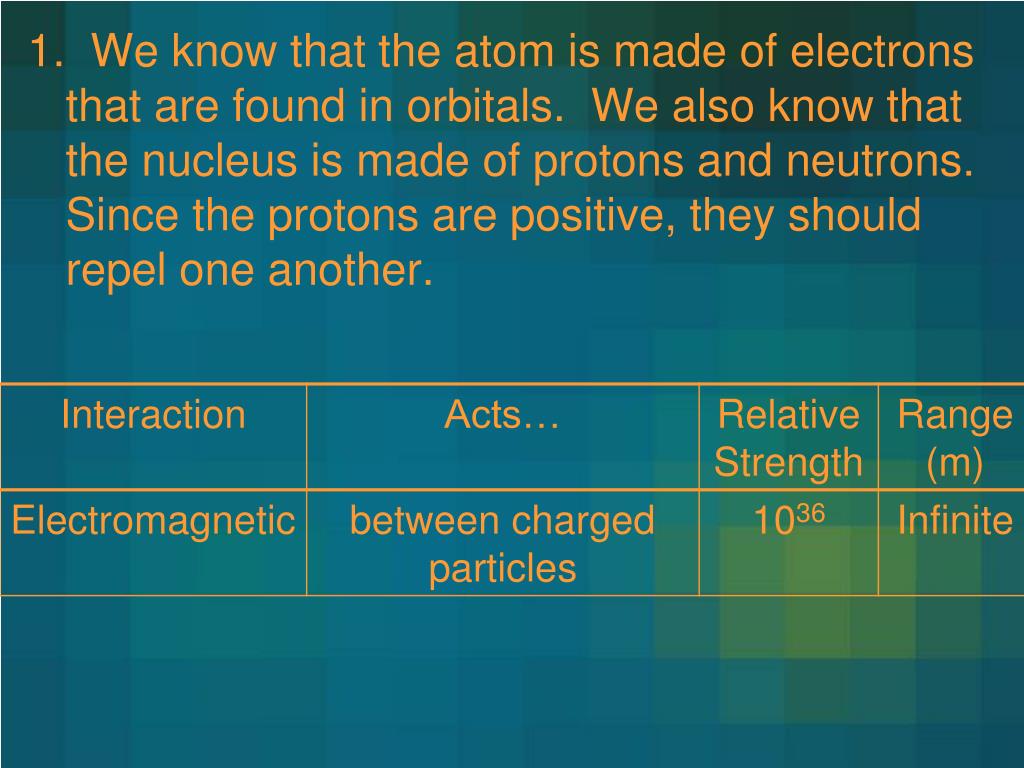 1. We know that the atom is made of electrons that are found in orbitals. We also know that the nucleus is made of protons and neutrons. Since the protons are positive, they should repel one another.

| Interaction | Acts… | Relative Strength | Range (m) |
|---|---|---|---|
| Electromagnetic | between charged particles | $10^{36}$ | Infinite |